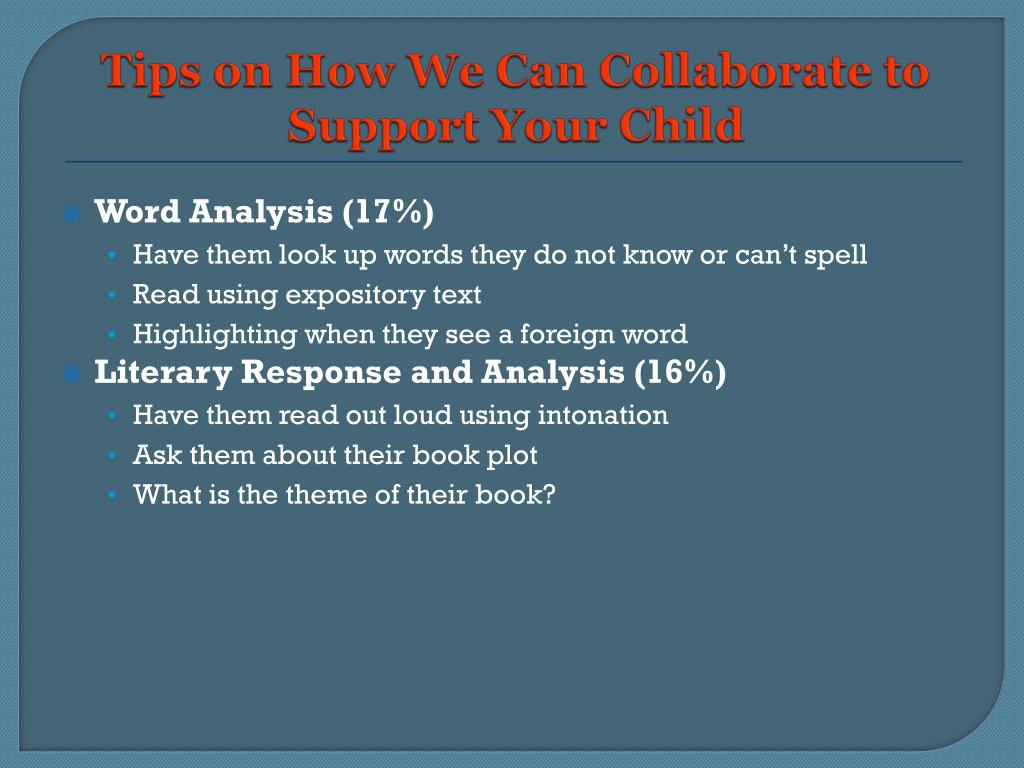 Tips on How We Can Collaborate to Support Your Child

Word Analysis (17%)
• Have them look up words they do not know or can't spell
• Read using expository text
• Highlighting when they see a foreign word

Literary Response and Analysis (16%)
• Have them read out loud using intonation
• Ask them about their book plot
• What is the theme of their book?